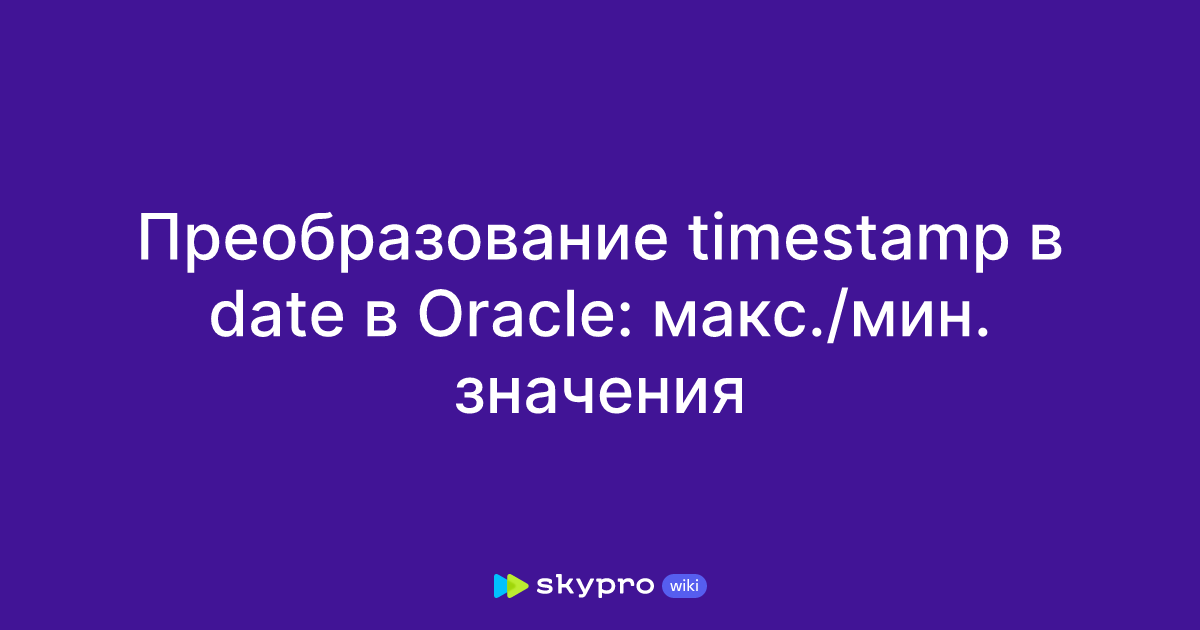 Преобразование timestamp в date в Oracle: макс./мин. значения

skypro wiki